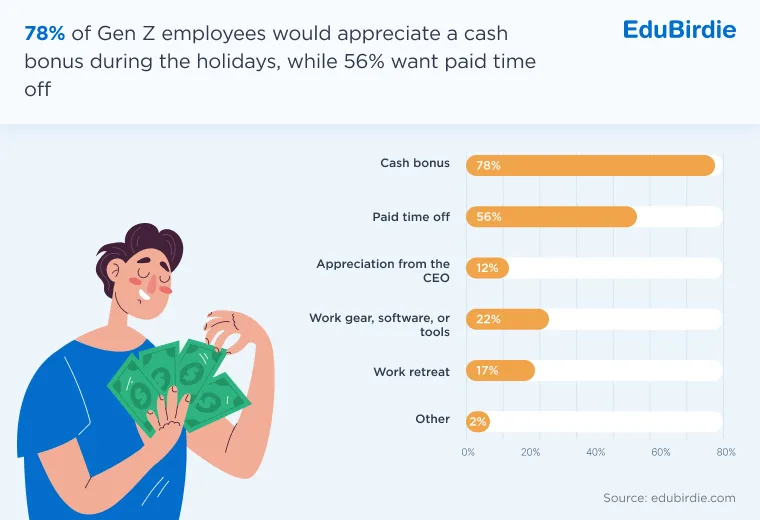 78% of Gen Z employees would appreciate a cash bonus during the holidays, while 56% want paid time off

EduBirdie

Cash bonus 78%

Paid time off 56%

Appreciation from the CEO 12%

Work gear, software, or tools 22%

Work retreat 17%

Other 2%

0% 20% 40% 60% 80%

Source: edubirdie.com